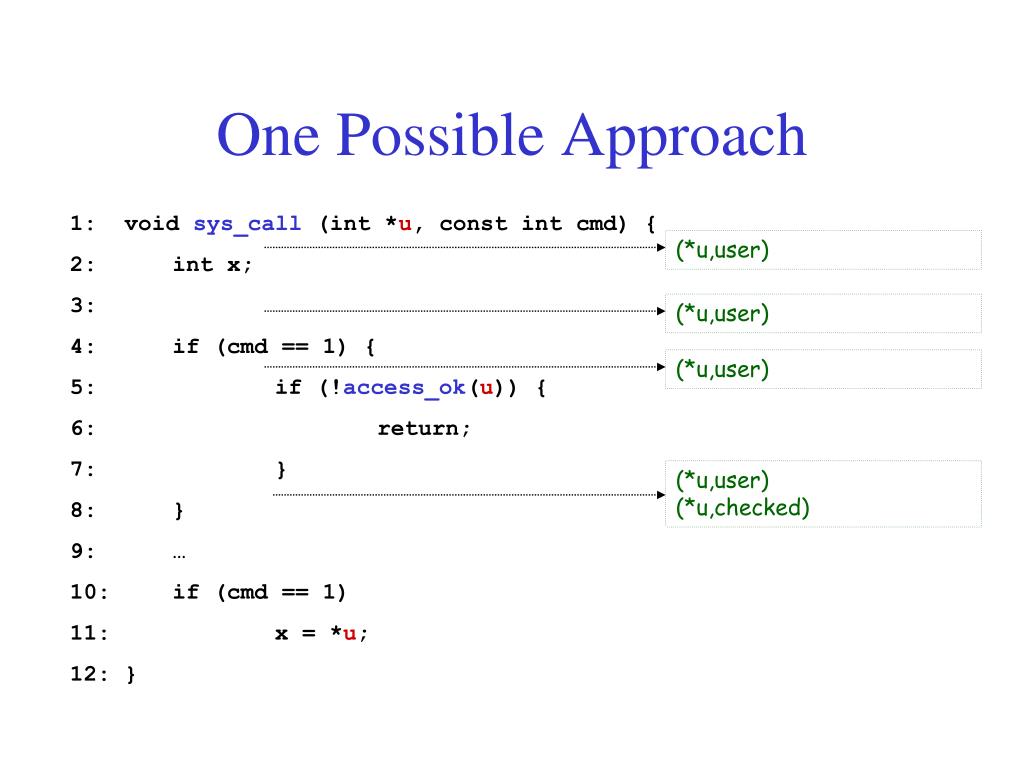 One Possible Approach

1: void sys_call (int *u, const int cmd) {
2: int x;
3:
4: if (cmd == 1) {
5: if (!access_ok(u)) {
6: return;
7: }
8: }
9: …
10: if (cmd == 1)
11: x = *u;
12: }

(*u,user)

(*u,user)

(*u,user)

(*u,user)
(*u,checked)